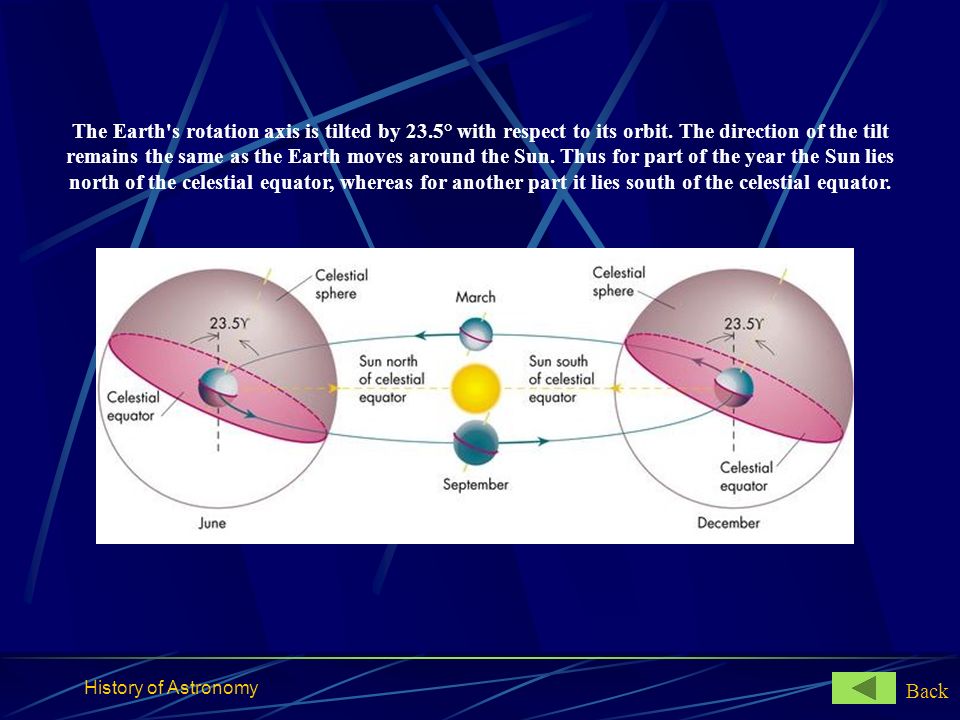 The Earth's rotation axis is tilted by 23.5° with respect to its orbit. The direction of the tilt remains the same as the Earth moves around the Sun. Thus for part of the year the Sun lies north of the celestial equator, whereas for another part it lies south of the celestial equator.

Celestial sphere

23.5Y

Celestial equator

June

March

Sun north of celestial equator

Sun south of celestial equator

September

Celestial sphere

23.5Y

Celestial equator

December

History of Astronomy

Back